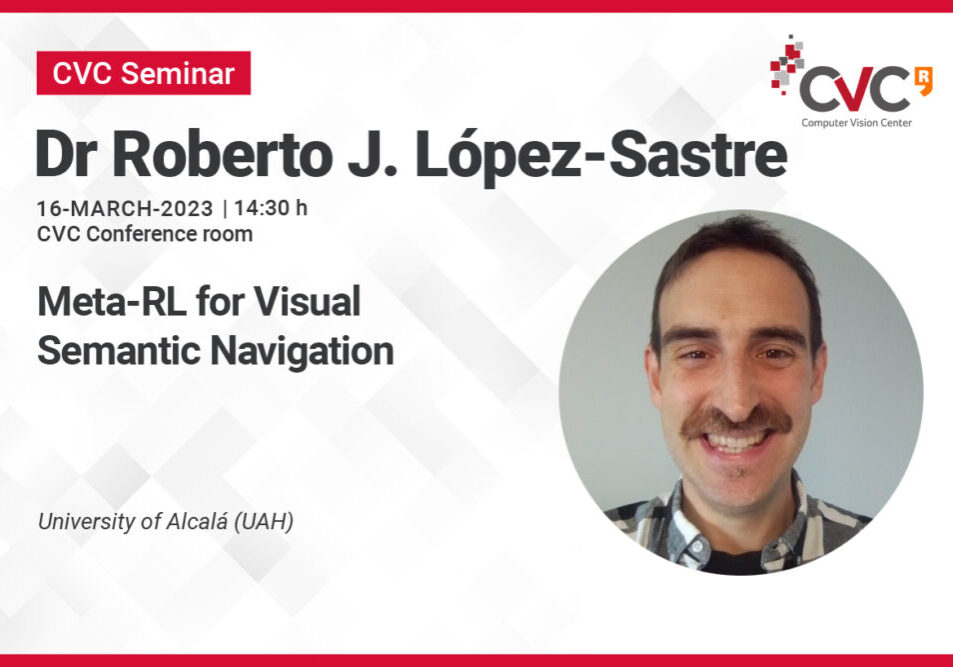 CVC Seminar

CVC R
Computer Vision Center

Dr Roberto J. López-Sastre

16-MARCH-2023 | 14:30 h
CVC Conference room

Meta-RL for Visual Semantic Navigation

University of Alcalá (UAH)